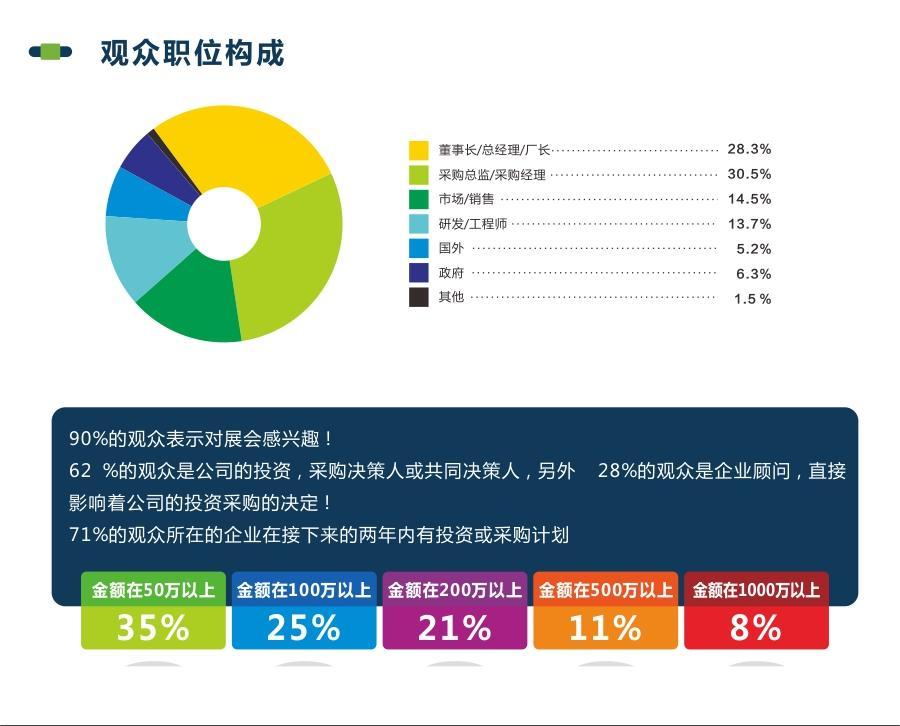 观众职位构成

董事长/总经理/厂长 28.3%
采购总监/采购经理 30.5%
市场/销售 14.5%
研发/工程师 13.7%
国外 5.2%
政府 6.3%
其他 1.5 %

90%的观众表示对展会感兴趣！
62 %的观众是公司的投资，采购决策人或共同决策人，另外 28%的观众是企业顾问，直接影响着公司的投资采购的决定！
71%的观众所在的企业在接下来的两年内有投资或采购计划

金额在50万以上 35%
金额在100万以上 25%
金额在200万以上 21%
金额在500万以上 11%
金额在1000万以上 8%